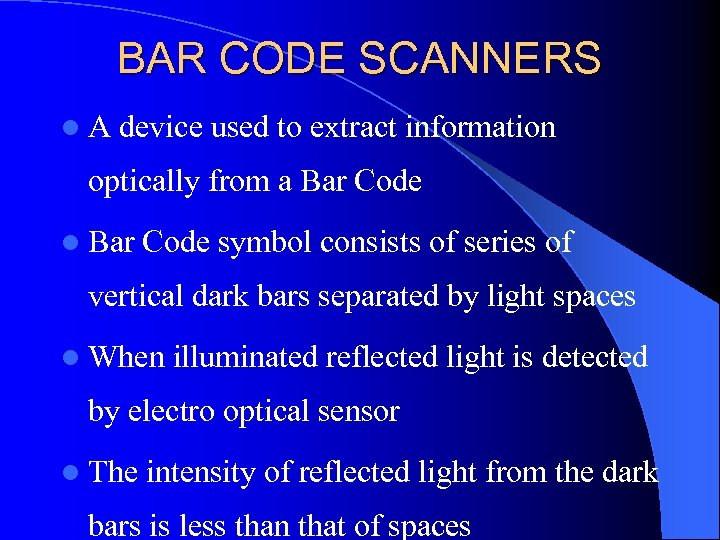 BAR CODE SCANNERS

- A device used to extract information optically from a Bar Code
- Bar Code symbol consists of series of vertical dark bars separated by light spaces
- When illuminated reflected light is detected by electro optical sensor
- The intensity of reflected light from the dark bars is less than that of spaces